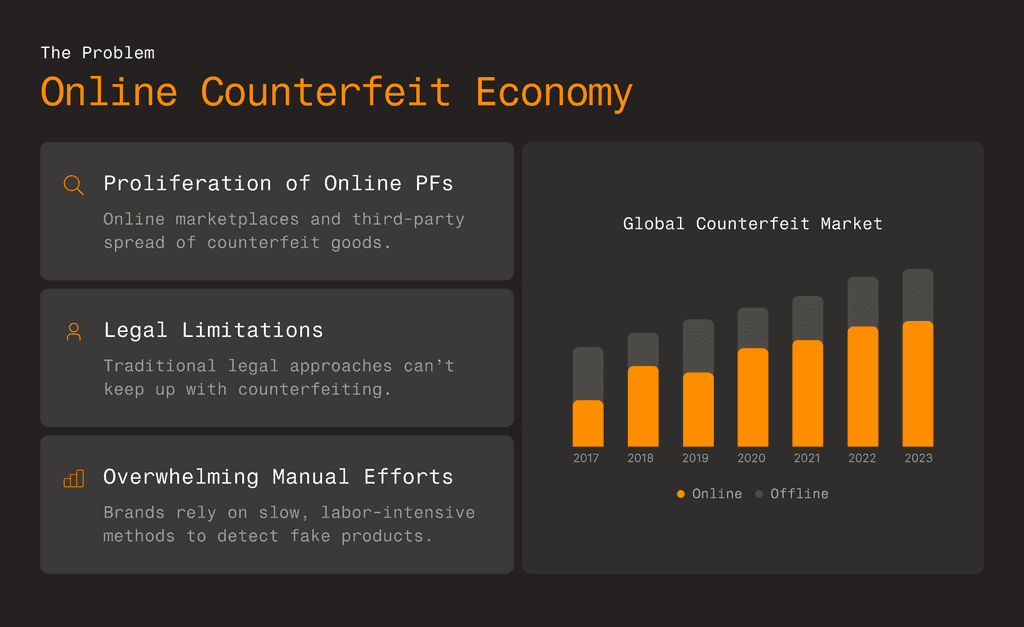 The Problem

Online Counterfeit Economy

Proliferation of Online PFs

Online marketplaces and third-party spread of counterfeit goods.

Legal Limitations

Traditional legal approaches can't keep up with counterfeiting.

Overwhelming Manual Efforts

Brands rely on slow, labor-intensive methods to detect fake products.

Global Counterfeit Market

2017 2018 2019 2020 2021 2022 2023

Online Offline